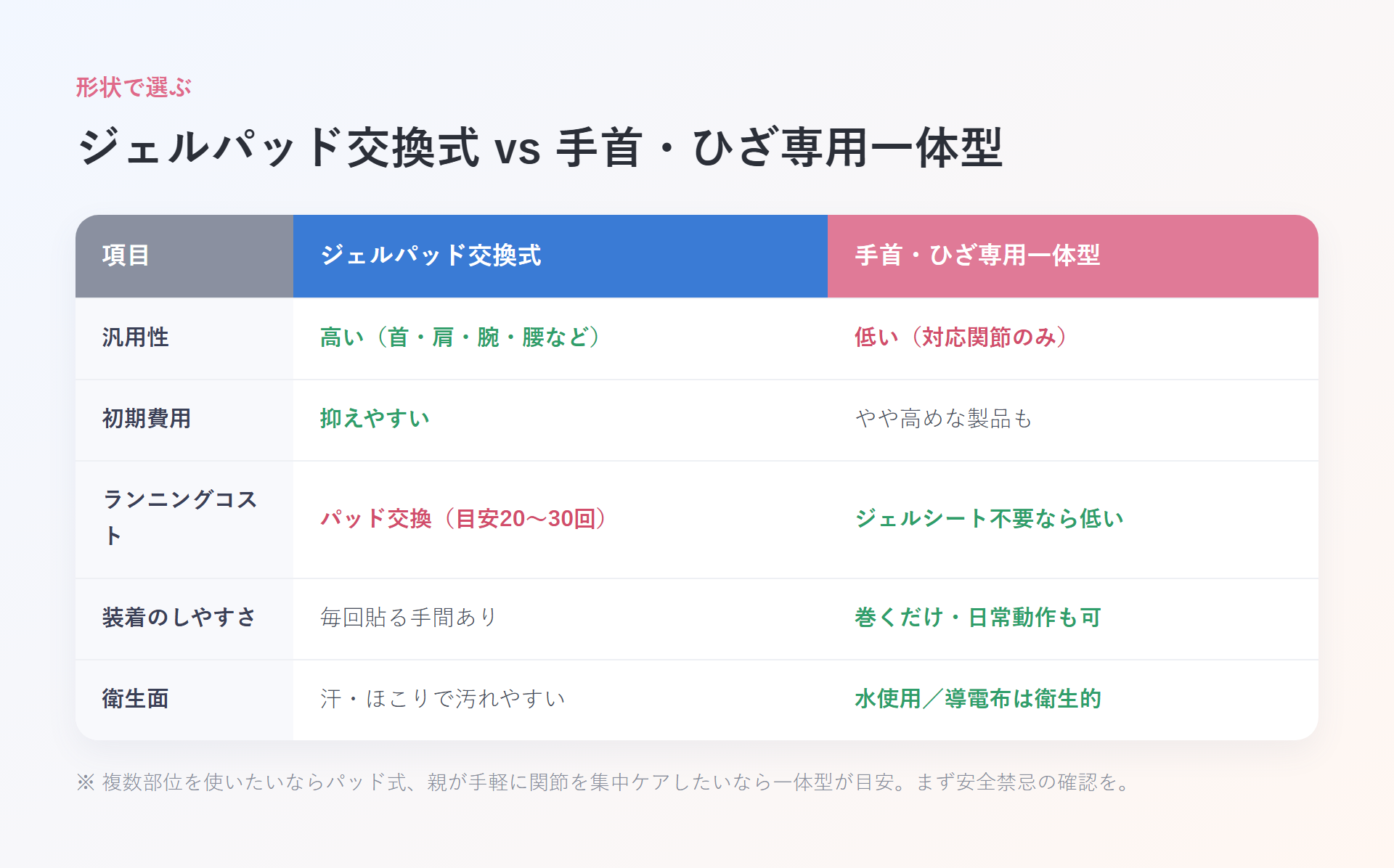 形状で選ぶ

ジェルパッド交換式 vs 手首・ひざ専用一体型

| 項目 | ジェルパッド交換式 | 手首・ひざ専用一体型 |
|---|---|---|
| 汎用性 | 高い（首・肩・腕・腰など） | 低い（対応関節のみ） |
| 初期費用 | 抑えやすい | やや高めな製品も |
| ランニングコスト | パッド交換（目安20〜30回） | ジェルシート不要なら低い |
| 装着のしやすさ | 毎回貼る手間あり | 巻くだけ・日常動作も可 |
| 衛生面 | 汗・ほこりで汚れやすい | 水使用／導電布は衛生的 |

※ 複数部位を使いたいならパッド式、親が手軽に関節を集中ケアしたいなら一体型が目安。まず安全禁忌の確認を。